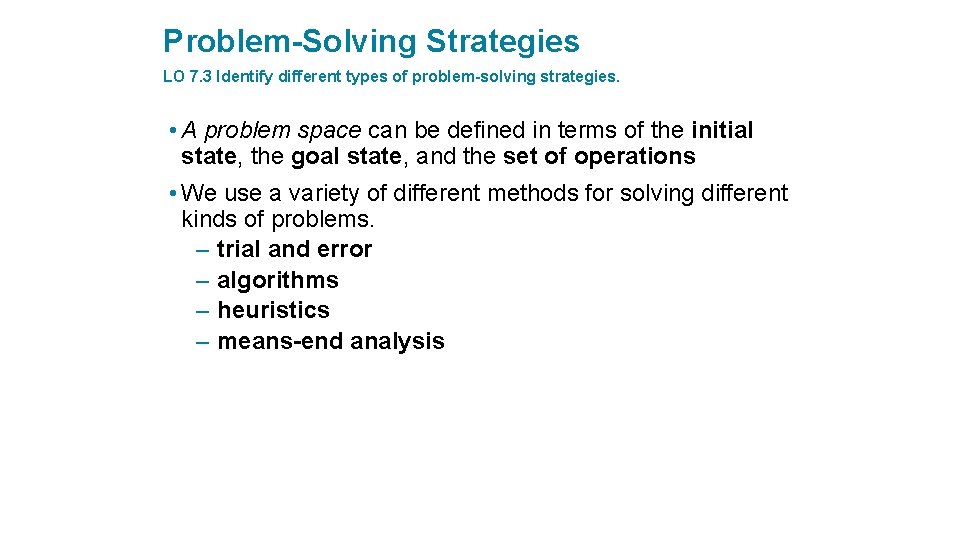 Problem-Solving Strategies

LO 7.3 Identify different types of problem-solving strategies.

• A problem space can be defined in terms of the initial state, the goal state, and the set of operations

• We use a variety of different methods for solving different kinds of problems.
– trial and error
– algorithms
– heuristics
– means-end analysis